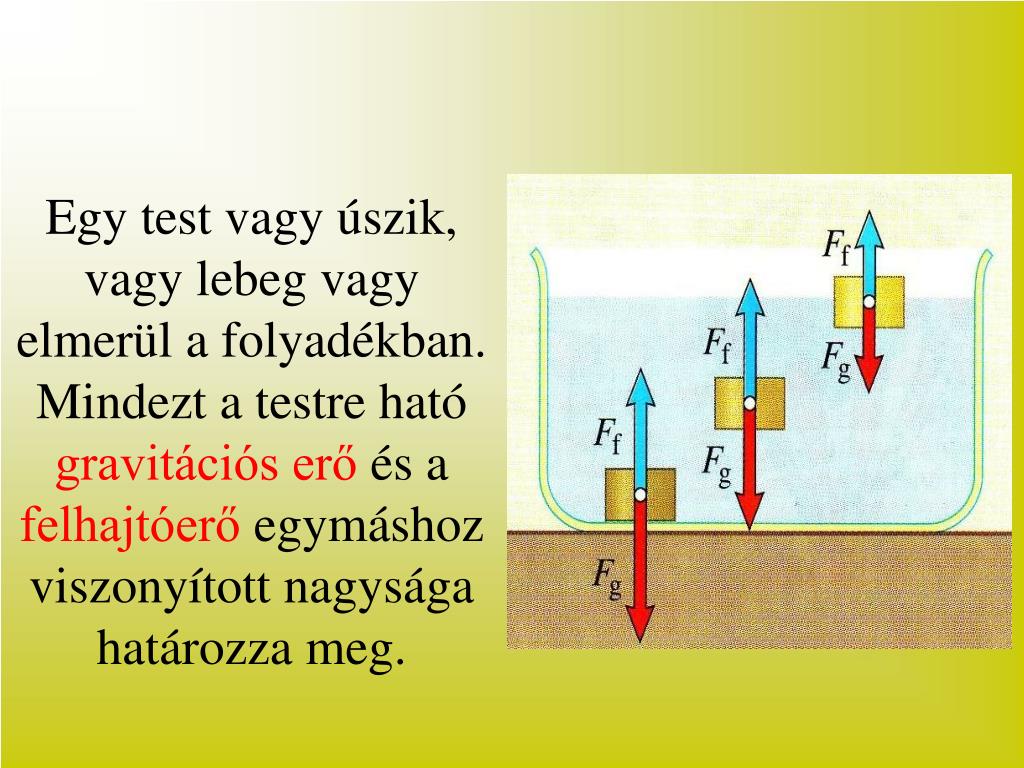 Egy test vagy úszik, vagy lebeg vagy elmerül a folyadékban. Mindezt a testre ható gravitációs erő és a felhajtóerő egymáshoz viszonyított nagysága határozza meg.

$F_f$

$F_g$

$F_f$

$F_g$

$F_f$

$F_g$